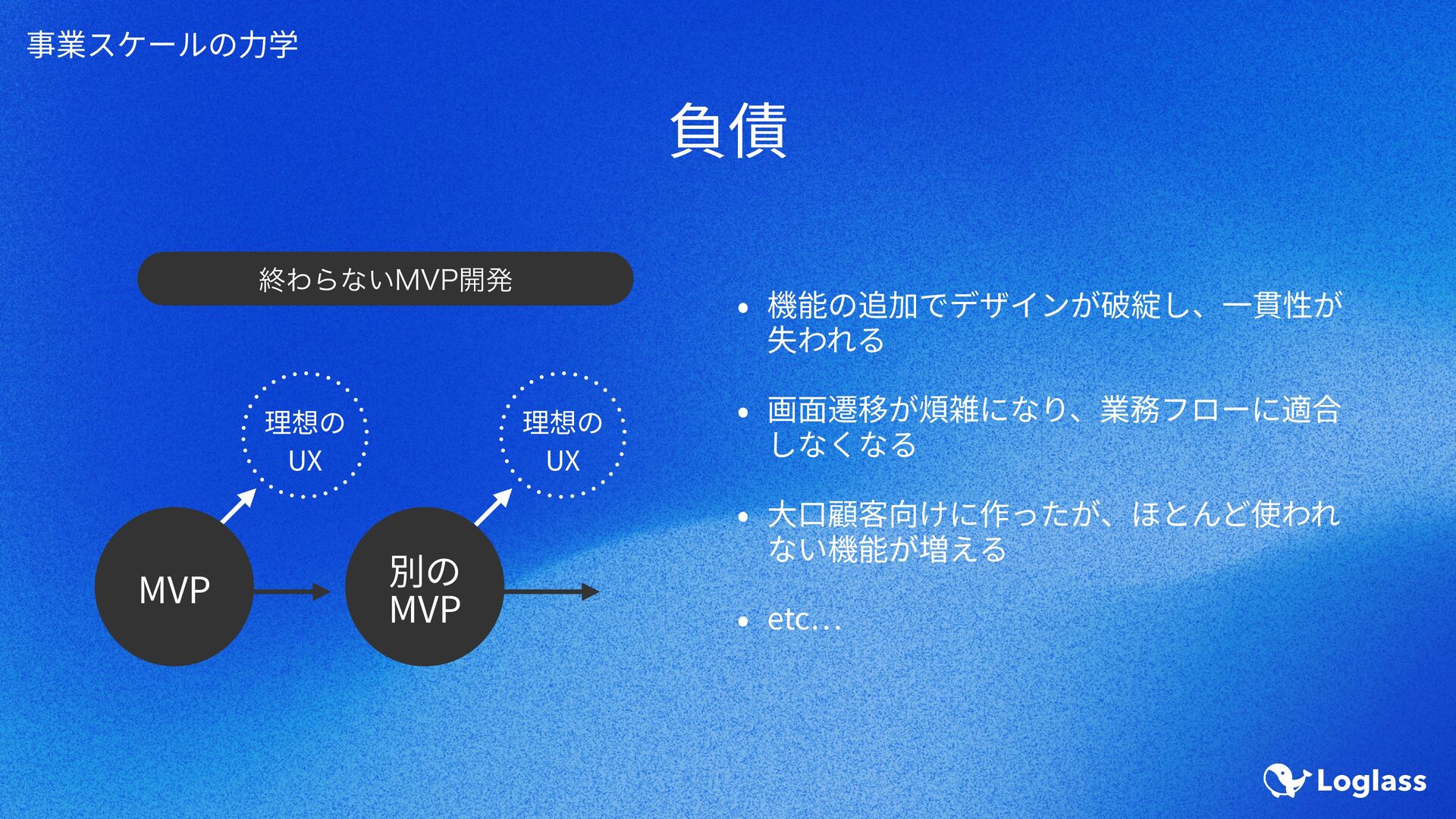 事業スケールの力学

負債

終わらないMVP開発

理想の UX

理想の UX

MVP

別の MVP

• 機能の追加でデザインが破綻し、一貫性が失われる

• 画面遷移が煩雑になり、業務フローに適合しなくなる

• 大口顧客向けに作ったが、ほとんど使われない機能が増える

• etc…

Loglass